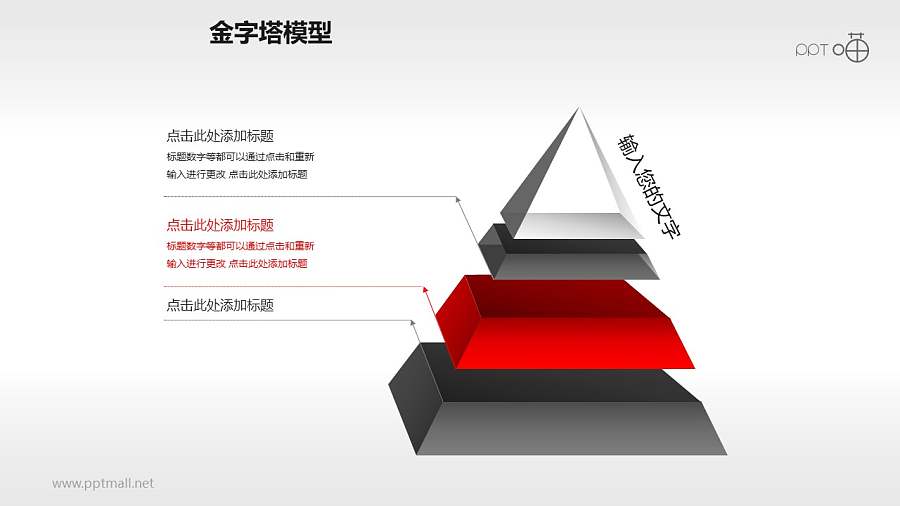 金字塔模型

PPT 喵

点击此处添加标题
标题数字等都可以通过点击和重新输入进行更改 点击此处添加标题

点击此处添加标题
标题数字等都可以通过点击和重新输入进行更改 点击此处添加标题

点击此处添加标题

输入您的文字

www.pptmall.net